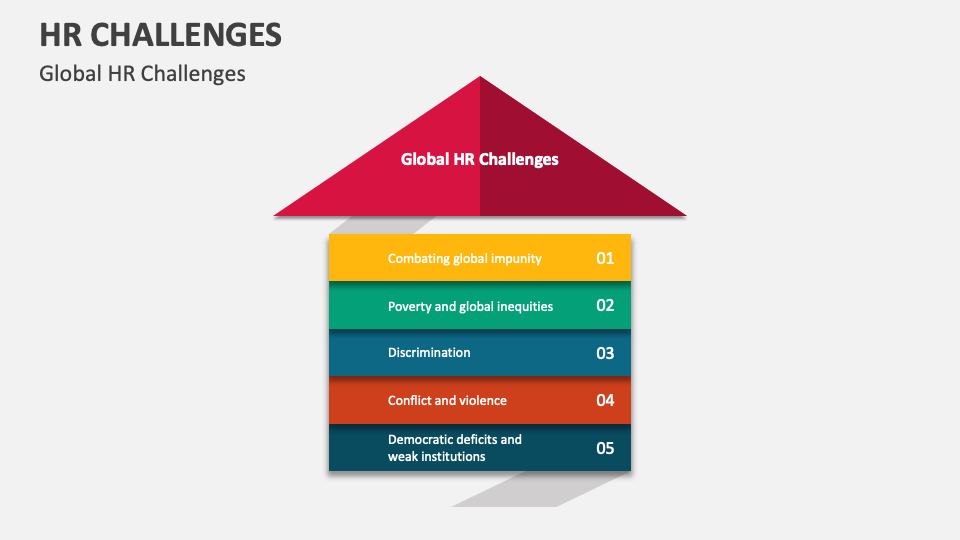 HR CHALLENGES

Global HR Challenges

Global HR Challenges

Combating global impunity 01

Poverty and global inequities 02

Discrimination 03

Conflict and violence 04

Democratic deficits and weak institutions 05